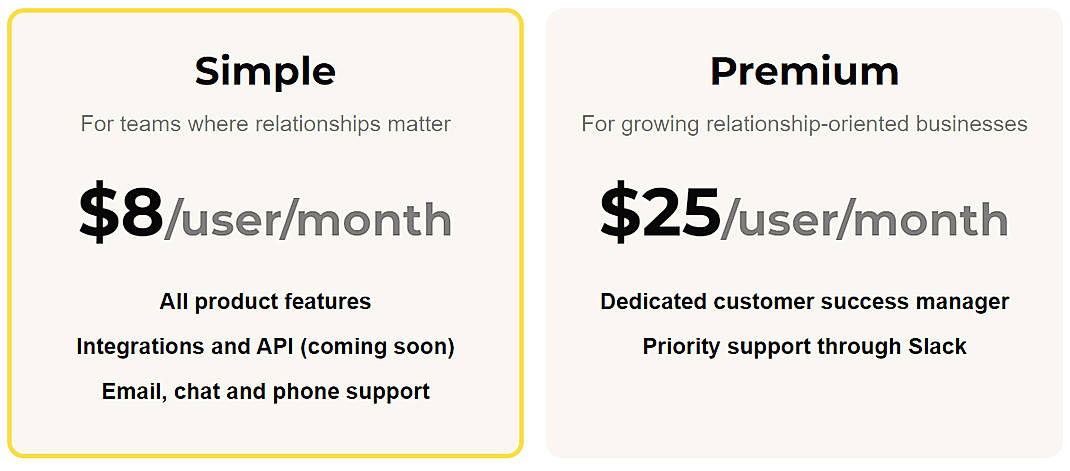 Simple

For teams where relationships matter

\$8/user/month

All product features

Integrations and API (coming soon)

Email, chat and phone support

Premium

For growing relationship-oriented businesses

\$25/user/month

Dedicated customer success manager

Priority support through Slack